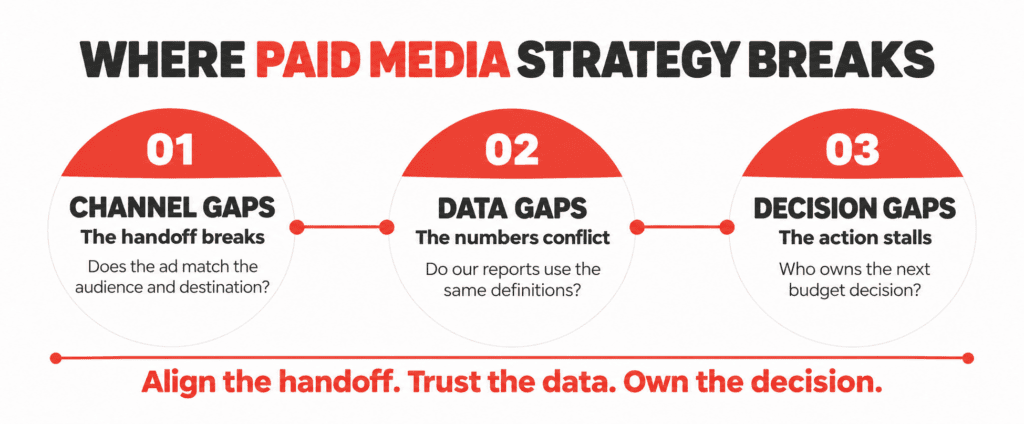 WHERE PAID MEDIA STRATEGY BREAKS

01
CHANNEL GAPS
The handoff breaks
Does the ad match the audience and destination?

02
DATA GAPS
The numbers conflict
Do our reports use the same definitions?

03
DECISION GAPS
The action stalls
Who owns the next budget decision?

Align the handoff. Trust the data. Own the decision.